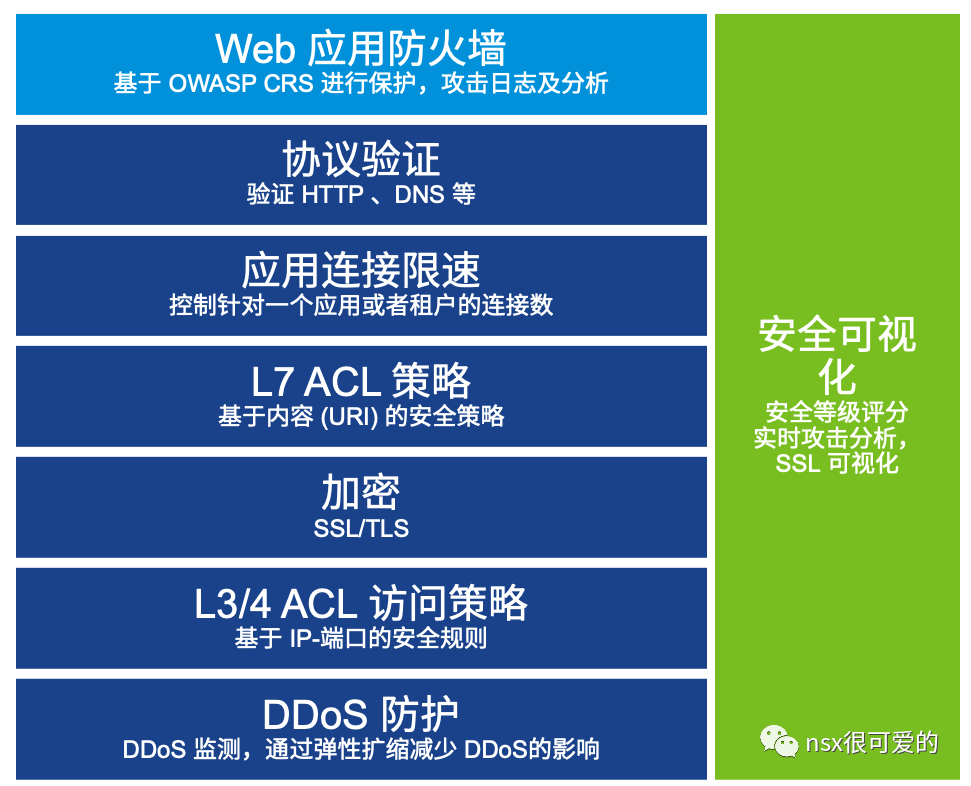 Web 应用防火墙
基于 OWASP CRS 进行保护，攻击日志及分析

协议验证
验证 HTTP 、DNS 等

应用连接限速
控制针对一个应用或者租户的连接数

L7 ACL 策略
基于内容 (URI) 的安全策略

加密
SSL/TLS

L3/4 ACL 访问策略
基于 IP-端口的安全规则

DDoS 防护
DDoS 监测，通过弹性扩缩减少 DDoS的影响

安全可视化
安全等级评分
实时攻击分析，
SSL 可视化

nsx很可爱的